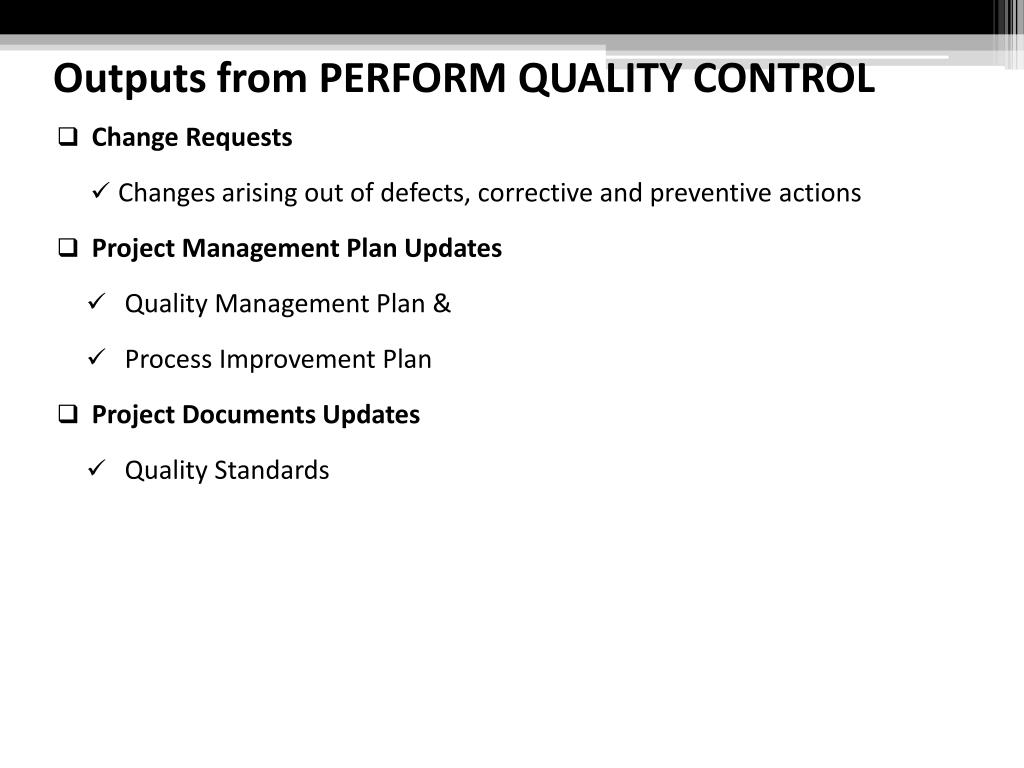 Outputs from PERFORM QUALITY CONTROL

❑ Change Requests

✓ Changes arising out of defects, corrective and preventive actions

❑ Project Management Plan Updates

✓ Quality Management Plan &

✓ Process Improvement Plan

❑ Project Documents Updates

✓ Quality Standards